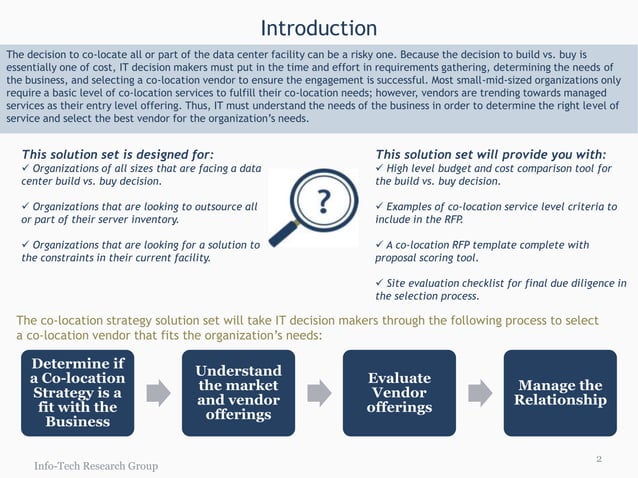 Introduction

The decision to co-locate all or part of the data center facility can be a risky one. Because the decision to build vs. buy is essentially one of cost, IT decision makers must put in the time and effort in requirements gathering, determining the needs of the business, and selecting a co-location vendor to ensure the engagement is successful. Most small-mid-sized organizations only require a basic level of co-location services to fulfill their co-location needs; however, vendors are trending towards managed services as their entry level offering. Thus, IT must understand the needs of the business in order to determine the right level of service and select the best vendor for the organization's needs.

This solution set is designed for:
✓ Organizations of all sizes that are facing a data center build vs. buy decision.

✓ Organizations that are looking to outsource all or part of their server inventory.

✓ Organizations that are looking for a solution to the constraints in their current facility.

?

This solution set will provide you with:
✓ High level budget and cost comparison tool for the build vs. buy decision.

✓ Examples of co-location service level criteria to include in the RFP.

✓ A co-location RFP template complete with proposal scoring tool.

✓ Site evaluation checklist for final due diligence in the selection process.

The co-location strategy solution set will take IT decision makers through the following process to select a co-location vendor that fits the organization's needs:

Determine if a Co-location Strategy is a fit with the Business

Understand the market and vendor offerings

Evaluate Vendor offerings

Manage the Relationship

Info-Tech Research Group

2